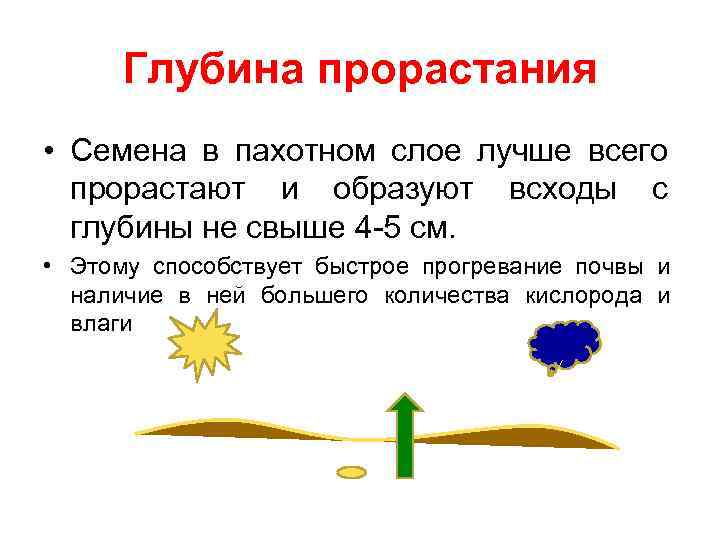 Глубина прорастания

• Семена в пахотном слое лучше всего прорастают и образуют всходы с глубины не свыше 4-5 см.

• Этому способствует быстрое прогревание почвы и наличие в ней большего количества кислорода и влаги